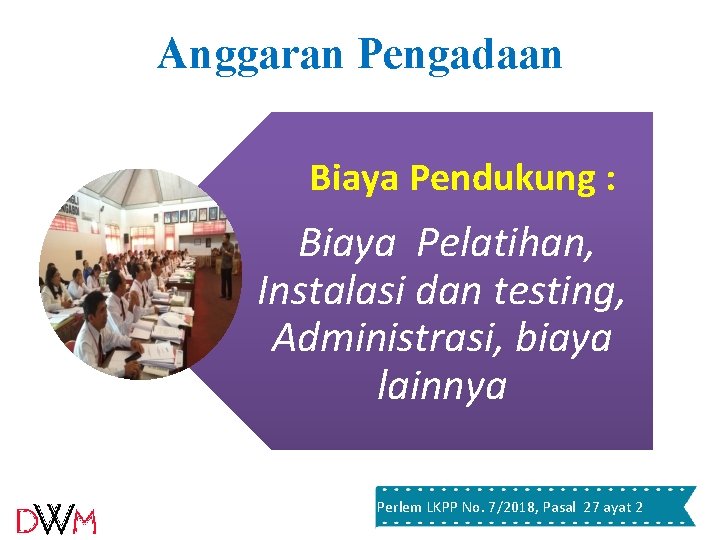 Anggaran Pengadaan

Biaya Pendukung :

Biaya Pelatihan, Instalasi dan testing, Administrasi, biaya lainnya

DWM

Perlem LKPP No. 7/2018, Pasal 27 ayat 2